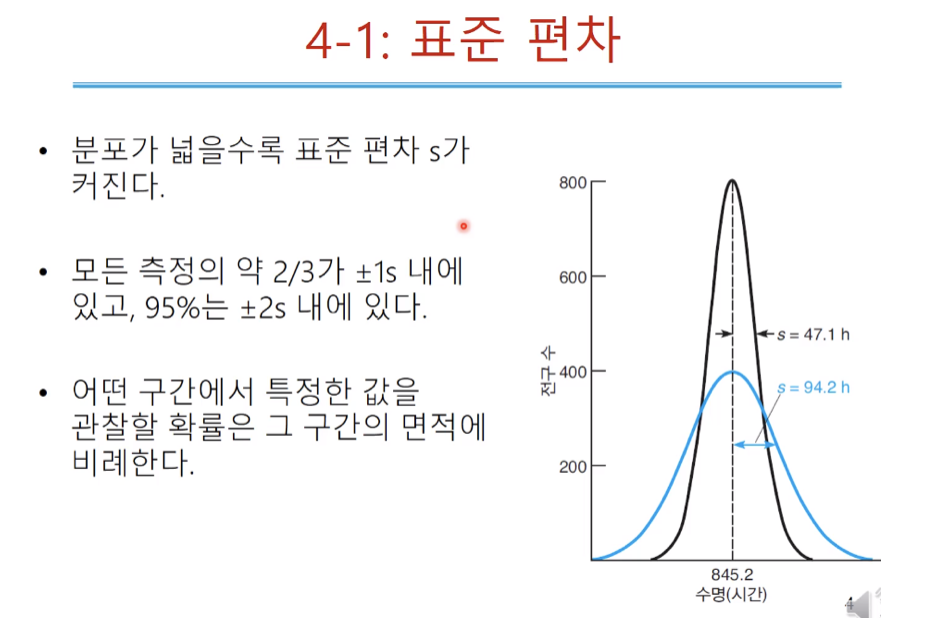 4-1: 표준 편차

• 분포가 넓을수록 표준 편차 s가 커진다.

• 모든 측정의 약 2/3가 ±1s 내에 있고, 95%는 ±2s 내에 있다.

• 어떤 구간에서 특정한 값을 관찰할 확률은 그 구간의 면적에 비례한다.

800
600
400
200
전구 수
$s = 47.1$ h
$s = 94.2$ h
845.2
수명(시간)

4